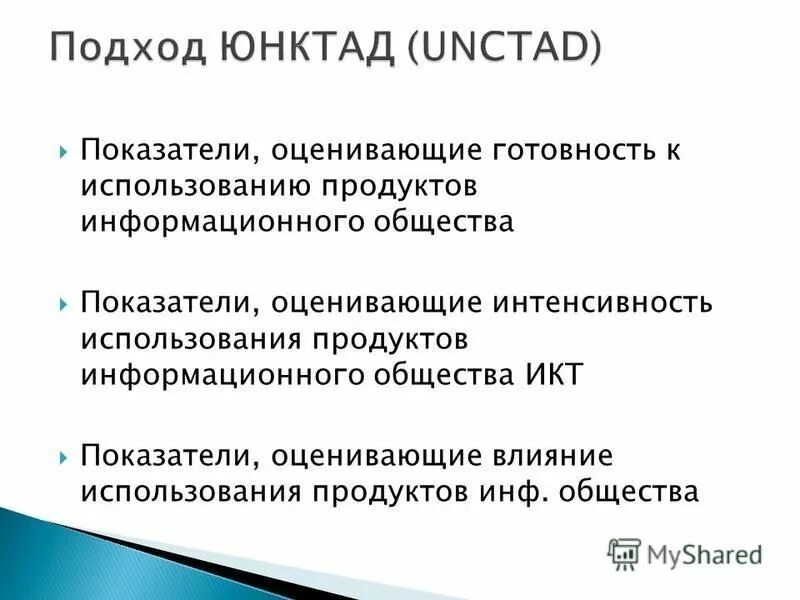 Подход ЮНКТАД (UNCTAD)

Показатели, оценивающие готовность к использованию продуктов информационного общества

Показатели, оценивающие интенсивность использования продуктов информационного общества ИКТ

Показатели, оценивающие влияние использования продуктов инф. общества

MyShared